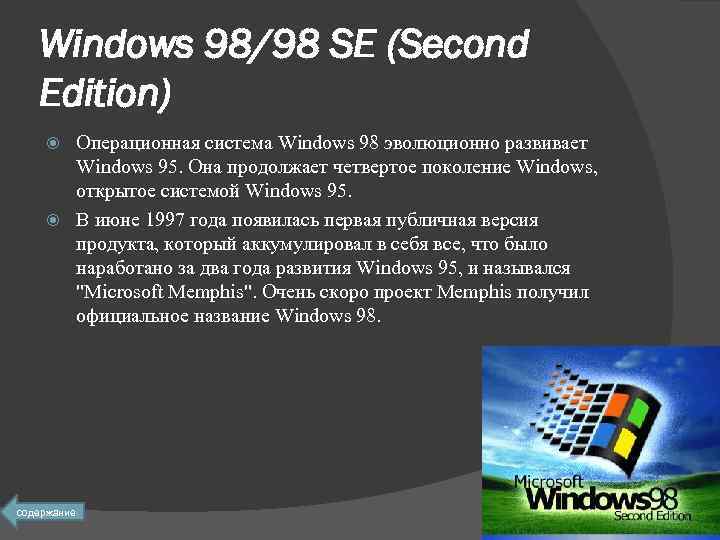 Windows 98/98 SE (Second Edition)

Операционная система Windows 98 эволюционно развивает Windows 95. Она продолжает четвертое поколение Windows, открытое системой Windows 95.

В июне 1997 года появилась первая публичная версия продукта, который аккумулировал в себя все, что было наработано за два года развития Windows 95, и назывался "Microsoft Memphis". Очень скоро проект Memphis получил официальное название Windows 98.

Microsoft
Windows98
Second Edition

содержание